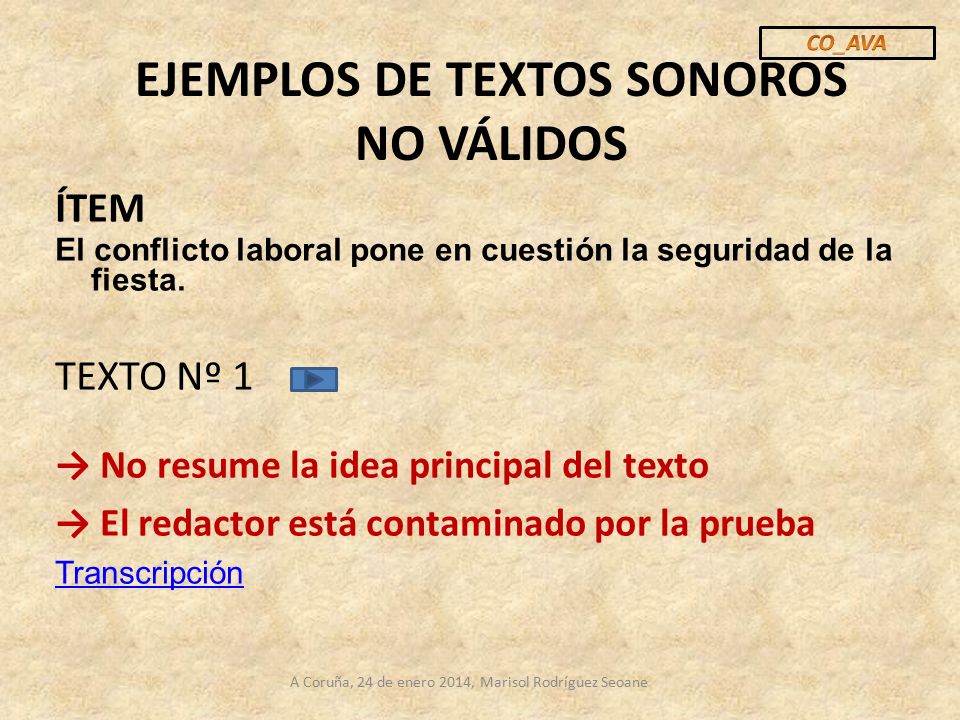 CO_AVA

EJEMPLOS DE TEXTOS SONOROS NO VÁLIDOS

ÍTEM

El conflicto laboral pone en cuestión la seguridad de la fiesta.

TEXTO Nº 1

→ No resume la idea principal del texto

→ El redactor está contaminado por la prueba

Transcripción

A Coruña, 24 de enero 2014, Marisol Rodríguez Seoane